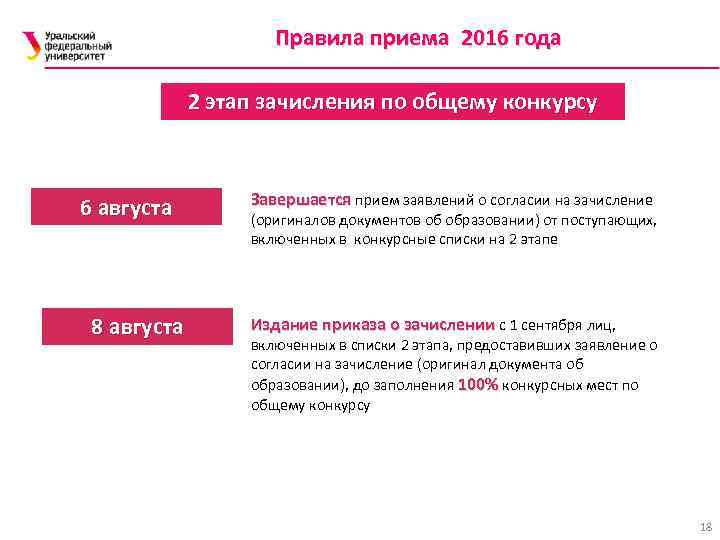 Уральский федеральный университет

Правила приема 2016 года

2 этап зачисления по общему конкурсу

6 августа

Завершается прием заявлений о согласии на зачисление (оригиналов документов об образовании) от поступающих, включенных в конкурсные списки на 2 этапе

8 августа

Издание приказа о зачислении с 1 сентября лиц, включенных в списки 2 этапа, предоставивших заявление о согласии на зачисление (оригинал документа об образовании), до заполнения 100% конкурсных мест по общему конкурсу

18